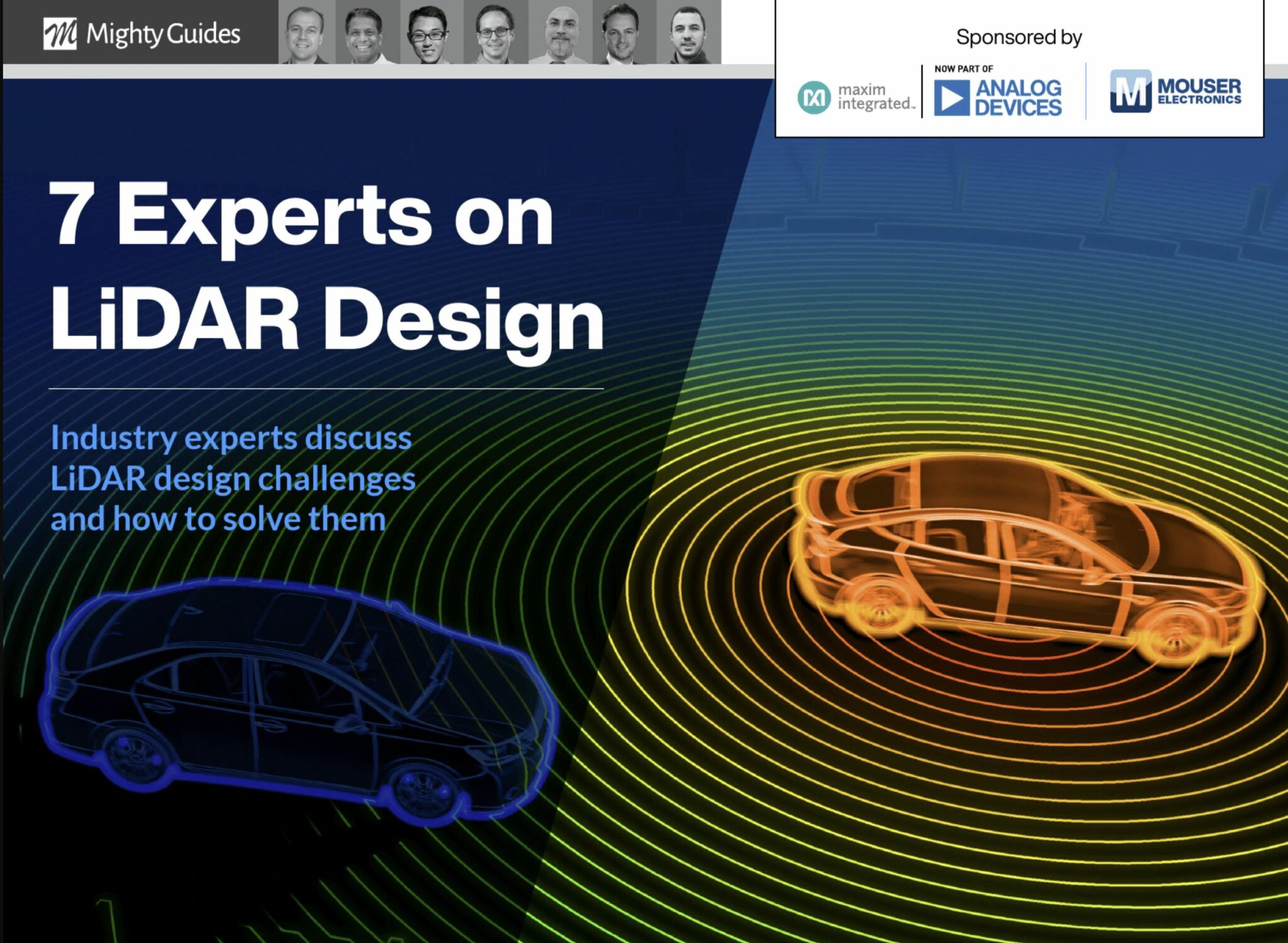 Mighty Guides

Sponsored by

maxim integrated.

NOW PART OF ANALOG DEVICES

MOUSER ELECTRONICS

7 Experts on LiDAR Design

Industry experts discuss LiDAR design challenges and how to solve them